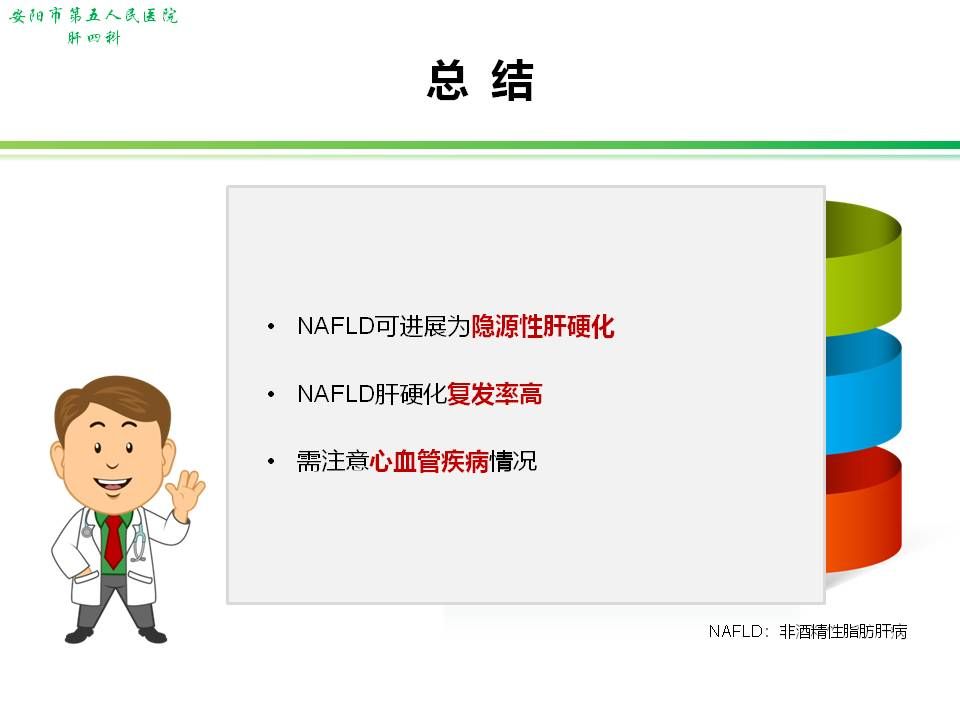 安阳市第五人民医院
肝四科

总 结

• NAFLD可进展为隐源性肝硬化

• NAFLD肝硬化复发率高

• 需注意心血管疾病情况

NAFLD：非酒精性脂肪肝病